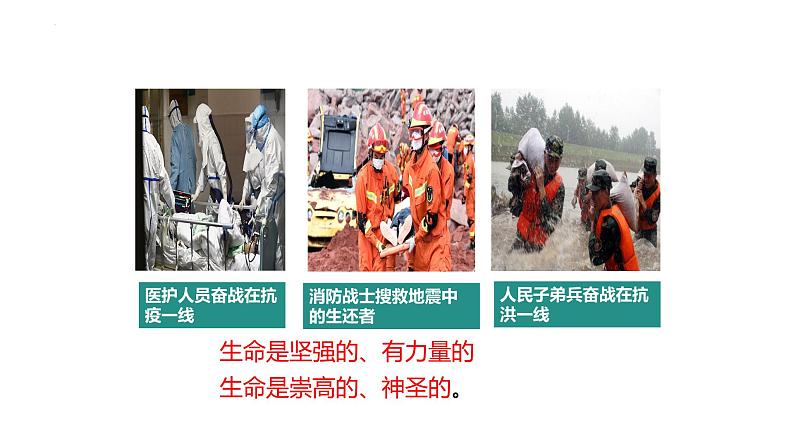 医护人员奋战在抗疫一线

消防战士搜救地震中的生还者

人民子弟兵奋战在抗洪一线

生命是坚强的、有力量的
生命是崇高的、神圣的。